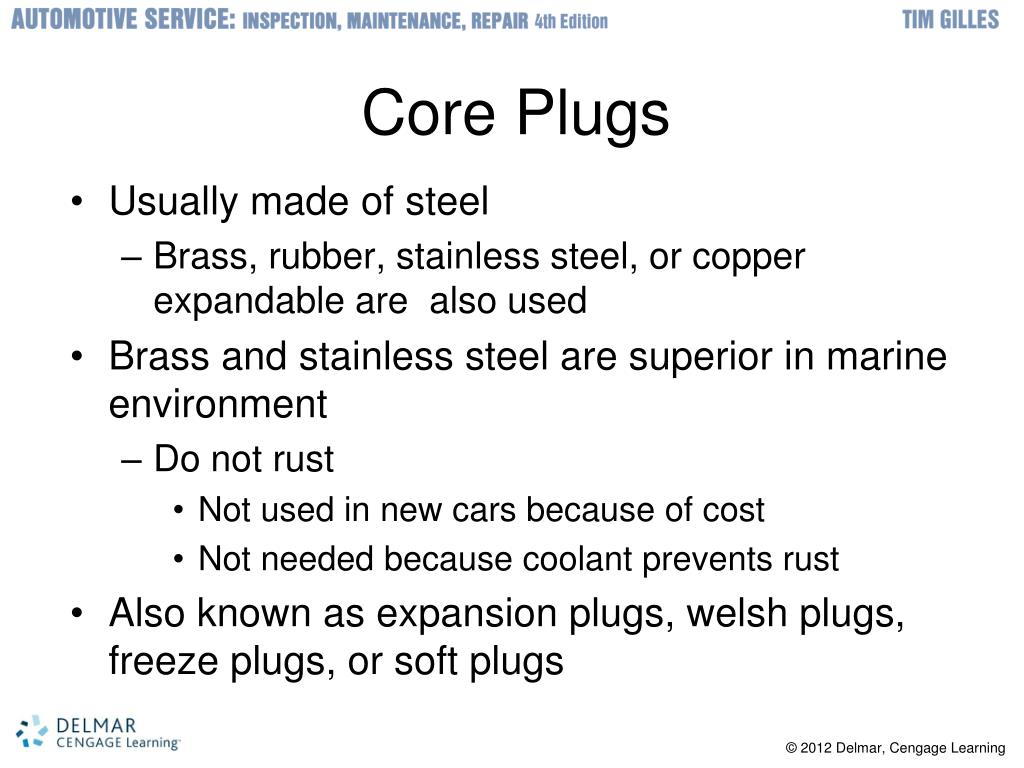 AUTOMOTIVE SERVICE: INSPECTION, MAINTENANCE, REPAIR 4th Edition

TIM GILLES

Core Plugs

• Usually made of steel
– Brass, rubber, stainless steel, or copper expandable are also used
• Brass and stainless steel are superior in marine environment
– Do not rust
• Not used in new cars because of cost
• Not needed because coolant prevents rust
• Also known as expansion plugs, welsh plugs, freeze plugs, or soft plugs

DELMAR
CENGAGE Learning

© 2012 Delmar, Cengage Learning